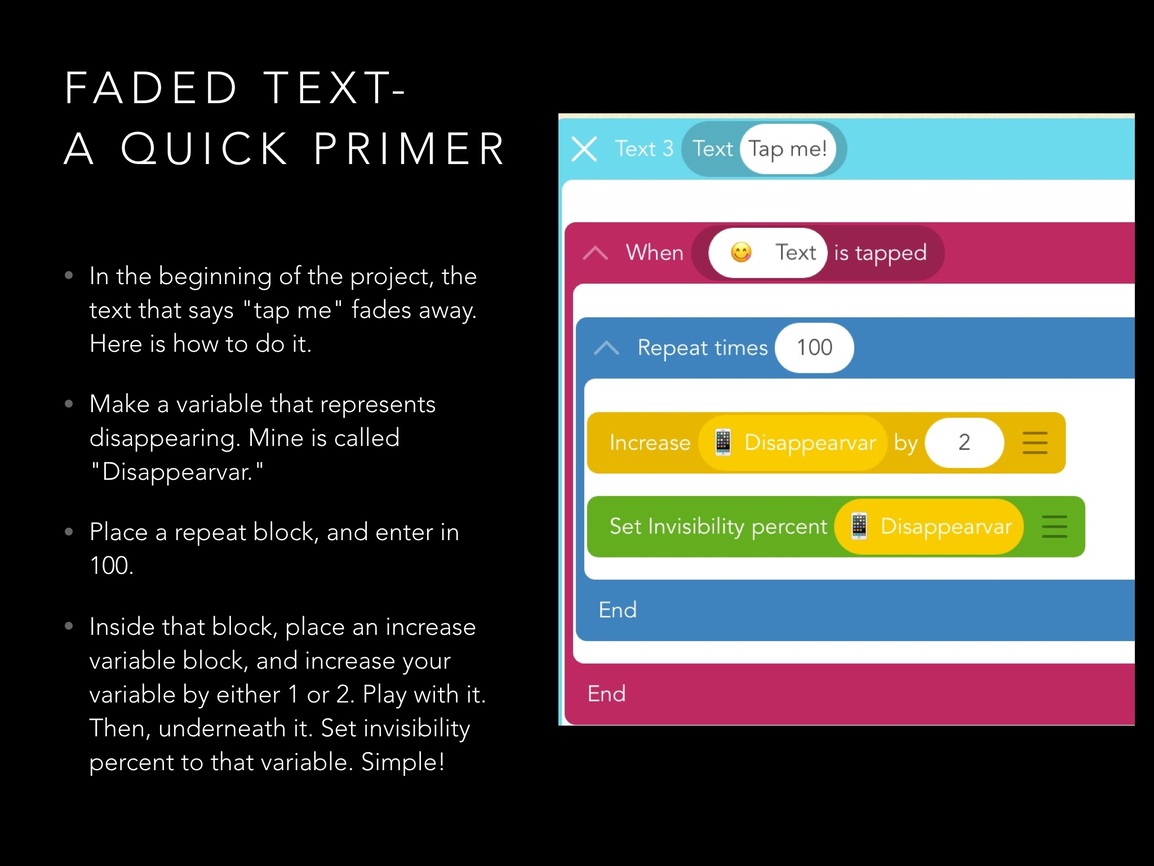 FADED TEXT-
A QUICK PRIMER

• In the beginning of the project, the text that says "tap me" fades away. Here is how to do it.

• Make a variable that represents disappearing. Mine is called "Disappearvar."

• Place a repeat block, and enter in 100.

• Inside that block, place an increase variable block, and increase your variable by either 1 or 2. Play with it. Then, underneath it. Set invisibility percent to that variable. Simple!

Text 3 Text Tap me!

When Text is tapped

Repeat times 100

Increase Disappearvar by 2

Set Invisibility percent Disappearvar

End

End